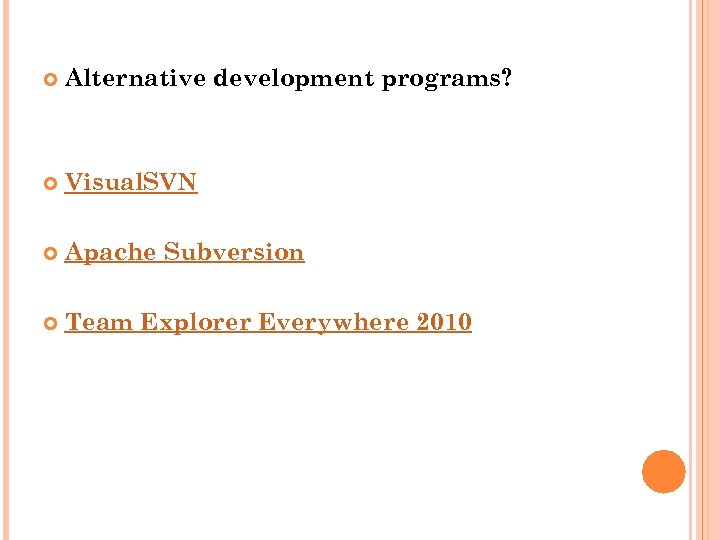 Alternative development programs?

VisualSVN

Apache Subversion

Team Explorer Everywhere 2010